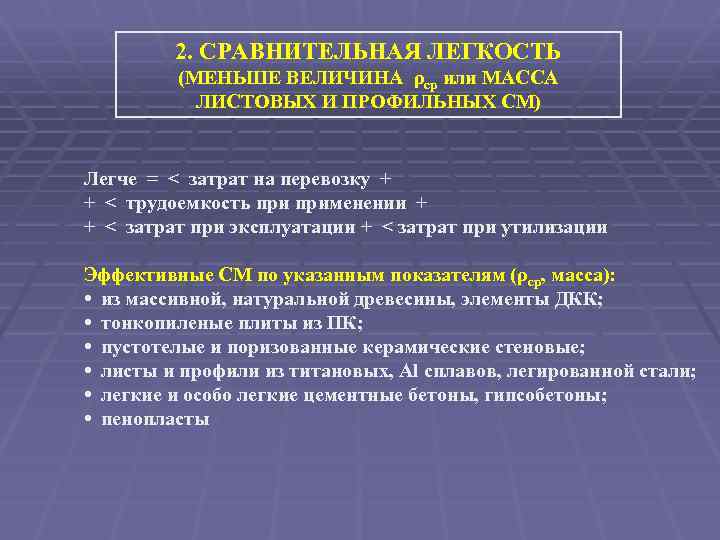 2. СРАВНИТЕЛЬНАЯ ЛЕГКОСТЬ (МЕНЬШЕ ВЕЛИЧИНА $\rho_{ср}$ или МАССА ЛИСТОВЫХ И ПРОФИЛЬНЫХ СМ)

Легче = < затрат на перевозку +
+ < трудоемкость при применении +
+ < затрат при эксплуатации + < затрат при утилизации

Эффективные СМ по указанным показателям ($\rho_{ср}$, масса):
• из массивной, натуральной древесины, элементы ДКК;
• тонкопиленые плиты из ПК;
• пустотелые и поризованные керамические стеновые;
• листы и профили из титановых, Al сплавов, легированной стали;
• легкие и особо легкие цементные бетоны, гипсобетоны;
• пенопласты